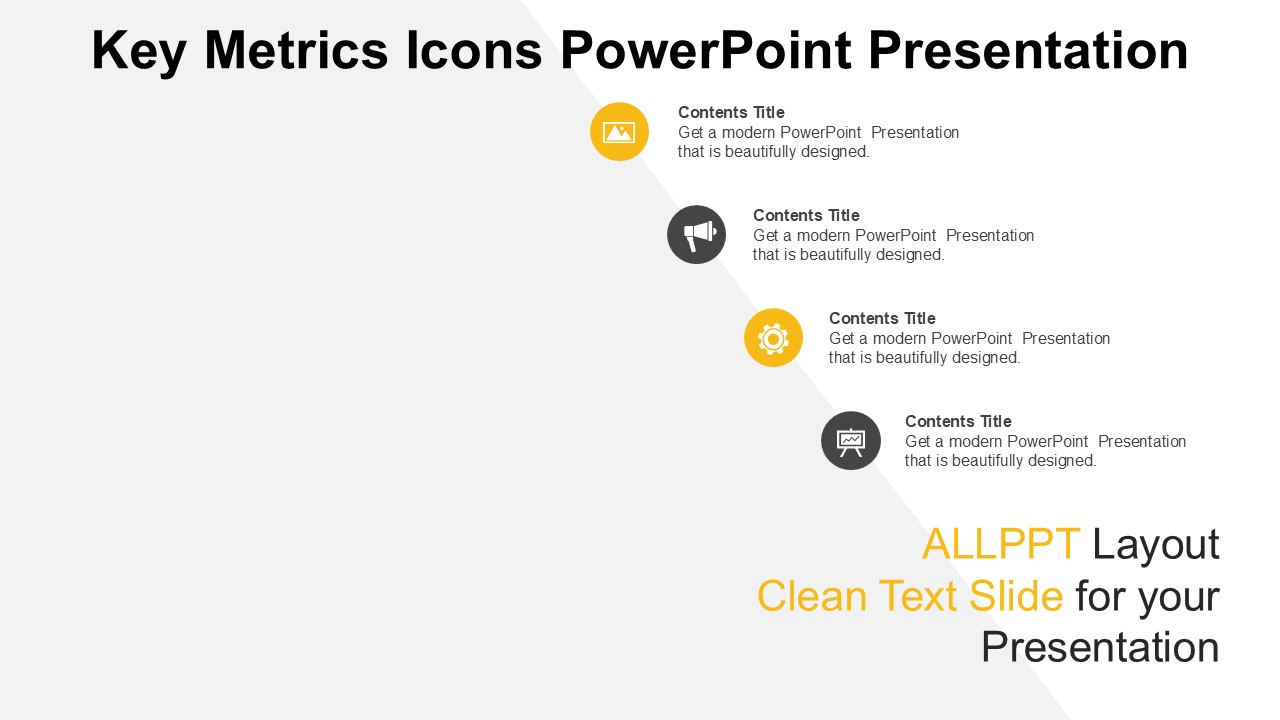 Key Metrics Icons PowerPoint Presentation

Contents Title
Get a modern PowerPoint Presentation that is beautifully designed.

Contents Title
Get a modern PowerPoint Presentation that is beautifully designed.

Contents Title
Get a modern PowerPoint Presentation that is beautifully designed.

Contents Title
Get a modern PowerPoint Presentation that is beautifully designed.

ALLPPT Layout
Clean Text Slide for your Presentation